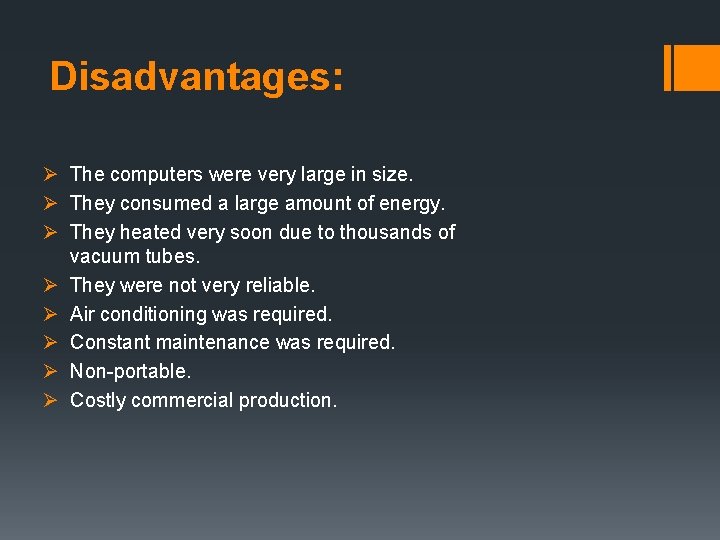 Disadvantages:

➢ The computers were very large in size.
➢ They consumed a large amount of energy.
➢ They heated very soon due to thousands of vacuum tubes.
➢ They were not very reliable.
➢ Air conditioning was required.
➢ Constant maintenance was required.
➢ Non-portable.
➢ Costly commercial production.